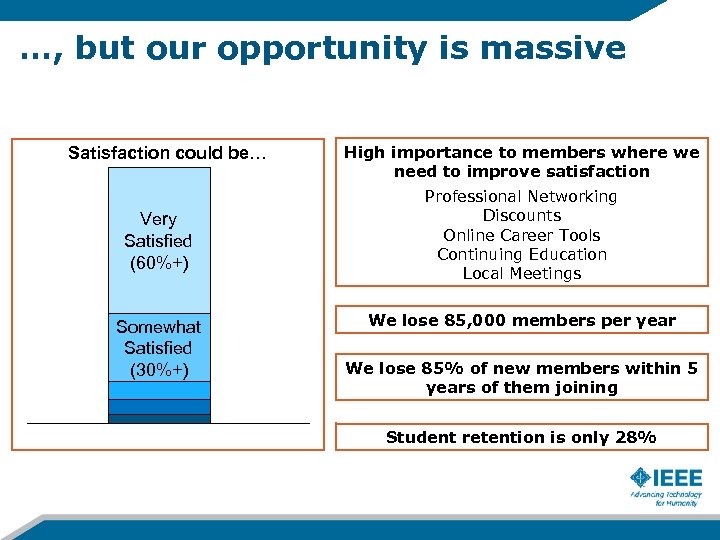 …, but our opportunity is massive

Satisfaction could be…

Very Satisfied (60%+)

Somewhat Satisfied (30%+)

High importance to members where we need to improve satisfaction

Professional Networking
Discounts
Online Career Tools
Continuing Education
Local Meetings

We lose 85,000 members per year

We lose 85% of new members within 5 years of them joining

Student retention is only 28%

IEEE
Advancing Technology for Humanity